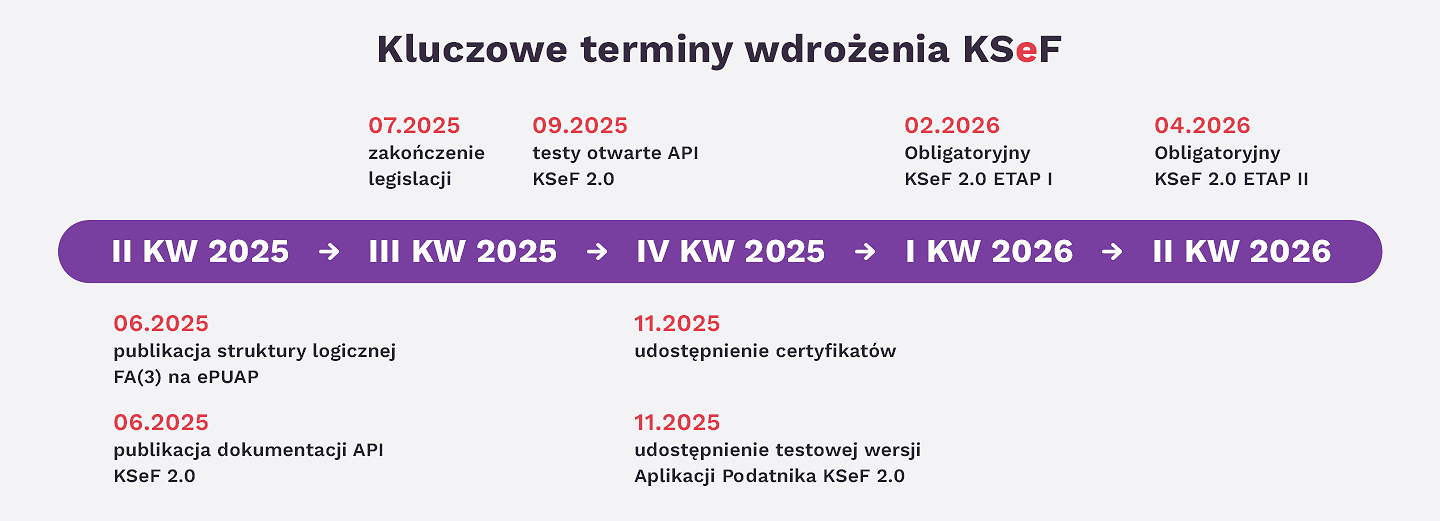 Kluczowe terminy wdrożenia KSeF

07.2025
zakończenie legislacji

09.2025
testy otwarte API KSeF 2.0

02.2026
Obligatoryjny KSeF 2.0 ETAP I

04.2026
Obligatoryjny KSeF 2.0 ETAP II

II KW 2025 → III KW 2025 → IV KW 2025 → I KW 2026 → II KW 2026

06.2025
publikacja struktury logicznej FA(3) na ePUAP

06.2025
publikacja dokumentacji API KSeF 2.0

11.2025
udostępnienie certyfikatów

11.2025
udostępnienie testowej wersji Aplikacji Podatnika KSeF 2.0